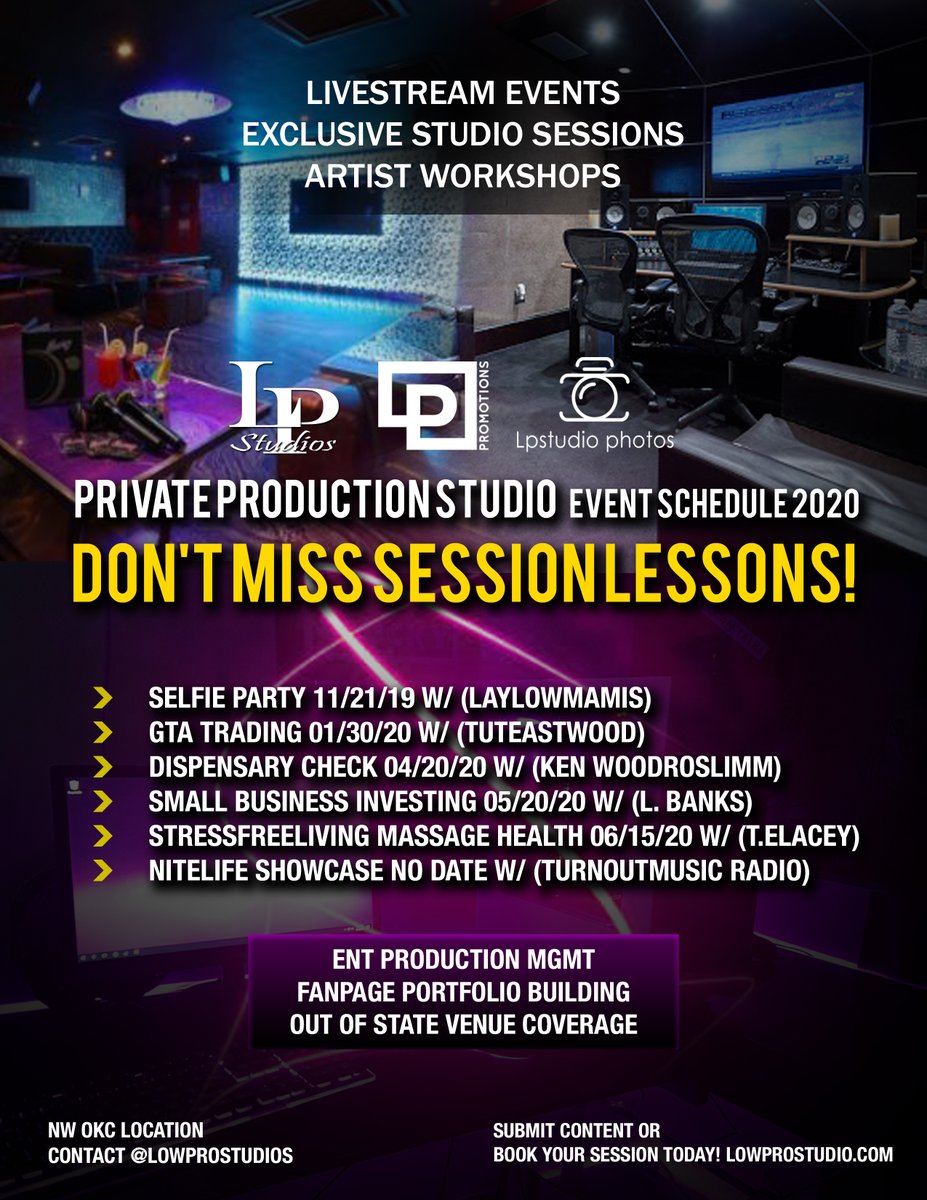 LIVESTREAM EVENTS
EXCLUSIVE STUDIO SESSIONS
ARTIST WORKSHOPS

LP Studios

LP PROMOTIONS

Lpstudio photos

PRIVATE PRODUCTION STUDIO EVENT SCHEDULE 2020

DON'T MISS SESSION LESSONS!

SELFIE PARTY 11/21/19 W/ (LAYLOWMAMIS)
GTA TRADING 01/30/20 W/ (TUTEASTWOOD)
DISPENSARY CHECK 04/20/20 W/ (KEN WOODROSLIMM)
SMALL BUSINESS INVESTING 05/20/20 W/ (L. BANKS)
STRESSFREELIVING MASSAGE HEALTH 06/15/20 W/ (T.ELACEY)
NITELIFE SHOWCASE NO DATE W/ (TURNOUTMUSIC RADIO)

ENT PRODUCTION MGMT
FANPAGE PORTFOLIO BUILDING
OUT OF STATE VENUE COVERAGE

NW OKC LOCATION
CONTACT @LOWPROSTUDIOS

SUBMIT CONTENT OR
BOOK YOUR SESSION TODAY! LOWPROSTUDIO.COM